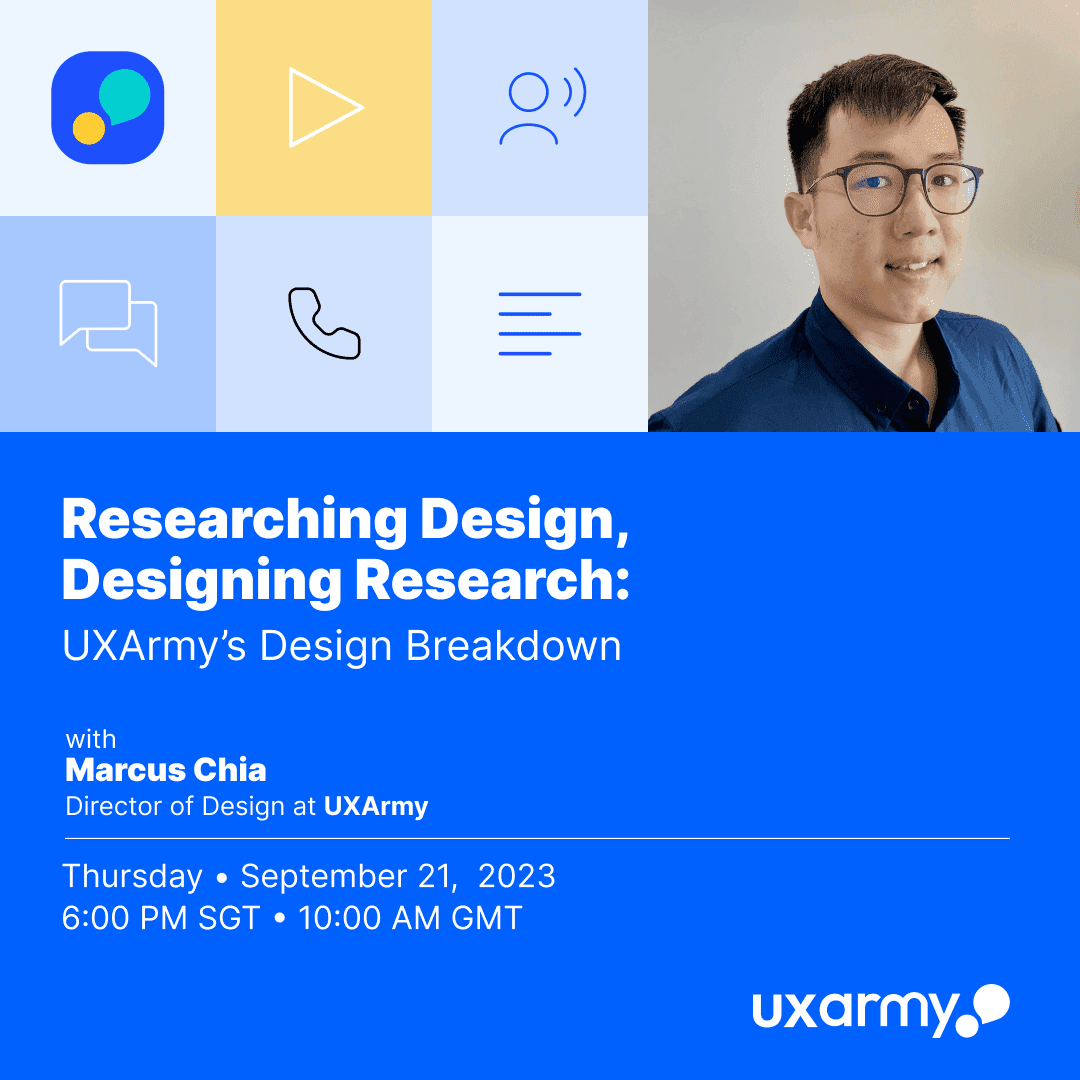 Researching Design, Designing Research:
UXArmy's Design Breakdown

with
Marcus Chia
Director of Design at UXArmy

Thursday • September 21, 2023
6:00 PM SGT • 10:00 AM GMT

uxarmy